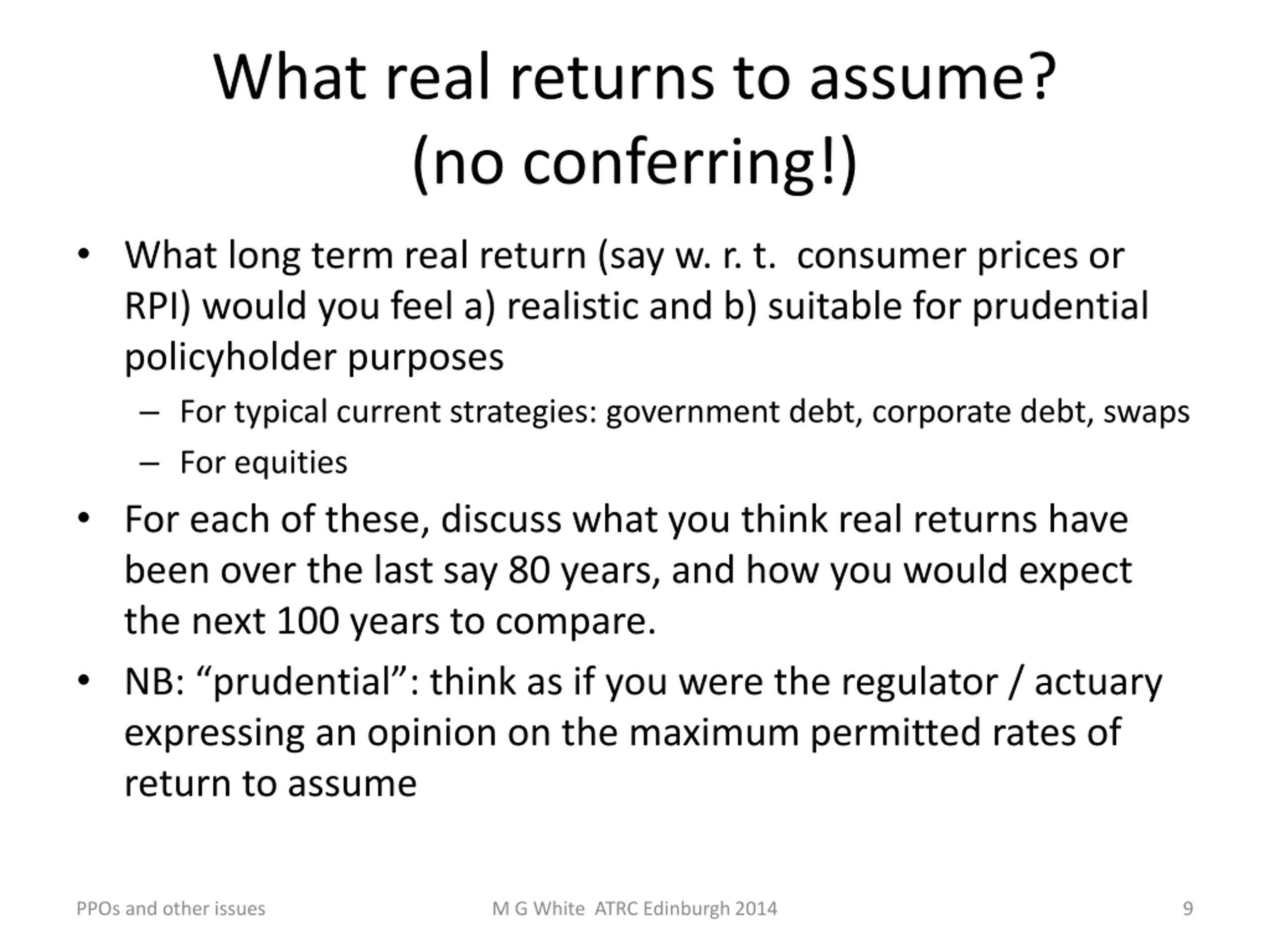 What real returns to assume?
(no conferring!)

• What long term real return (say w. r. t. consumer prices or RPI) would you feel a) realistic and b) suitable for prudential policyholder purposes
– For typical current strategies: government debt, corporate debt, swaps
– For equities

• For each of these, discuss what you think real returns have been over the last say 80 years, and how you would expect the next 100 years to compare.

• NB: “prudential”: think as if you were the regulator / actuary expressing an opinion on the maximum permitted rates of return to assume

PPOs and other issues M G White ATRC Edinburgh 2014 9